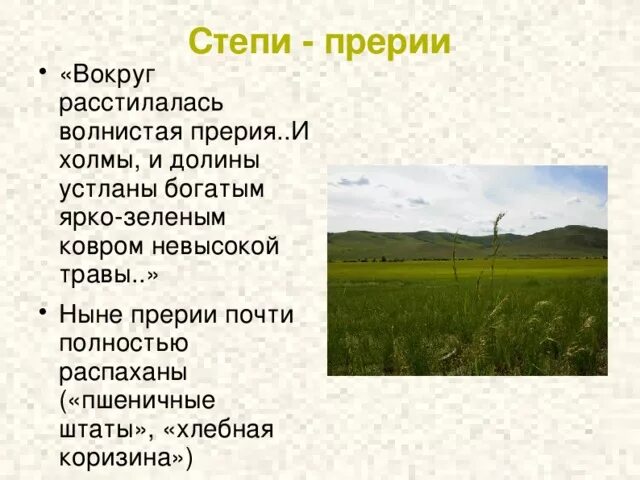 Степи - прерии

• «Вокруг расстилалась волнистая прерия..И холмы, и долины устланы богатым ярко-зеленым ковром невысокой травы..»

• Ныне прерии почти полностью распаханы («пшеничные штаты», «хлебная коризина»)